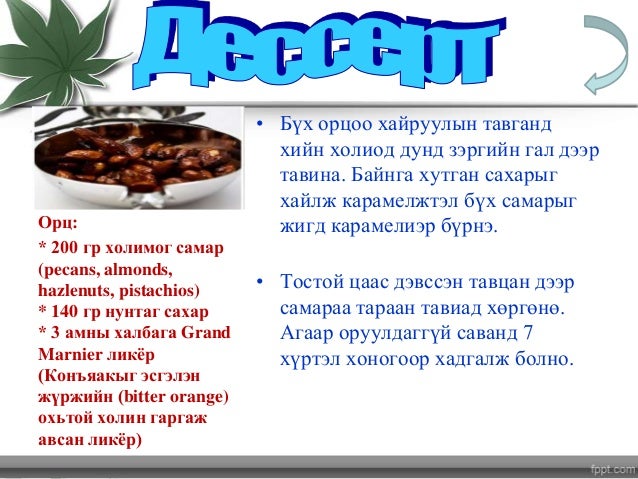 Дессерт

Орц:
* 200 гр холимог самар (pecans, almonds, hazlenuts, pistachios)
* 140 гр нунтаг сахар
* 3 амны халбага Grand Marnier ликёр (Конъякыг эсгэлэн жүржийн (bitter orange) охьтой холин гаргаж авсан ликёр)

• Бүх орцоо хайруулын тавганд хийн холиод дунд зэргийн гал дээр тавина. Байнга хутган сахарыг хайлж карамелжтэл бүх самарыг жигд карамелиэр бүрнэ.

• Тостой цаас дэвссэн тавцан дээр самараа тараан тавиад хөргөнө. Агаар оруулдаггүй саванд 7 хүртэл хоногоор хадгалж болно.

fppt.com